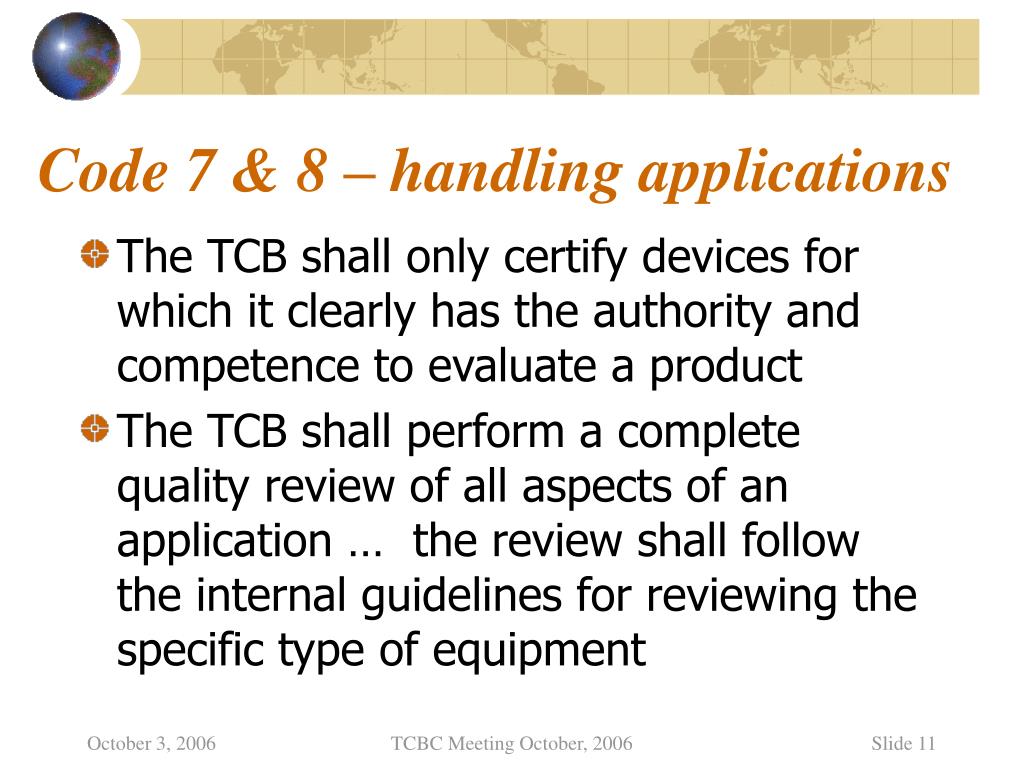 Code 7 & 8 – handling applications

The TCB shall only certify devices for which it clearly has the authority and competence to evaluate a product

The TCB shall perform a complete quality review of all aspects of an application … the review shall follow the internal guidelines for reviewing the specific type of equipment

October 3, 2006

TCBC Meeting October, 2006

Slide 11